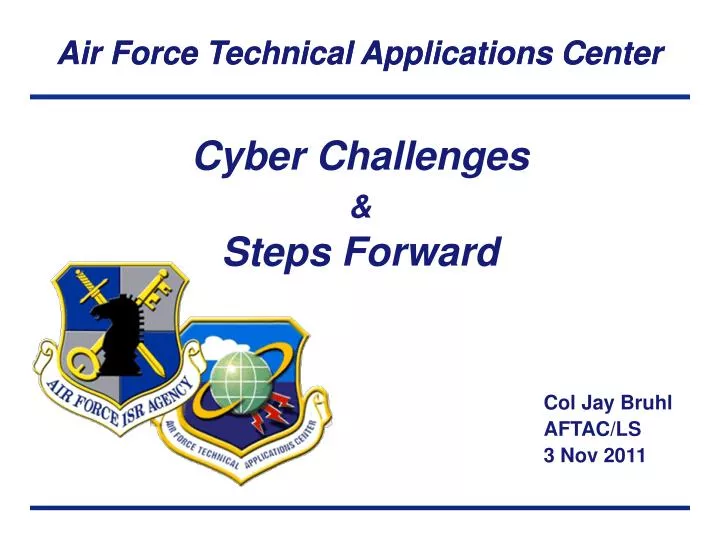 Air Force Technical Applications Center

Cyber Challenges
&
Steps Forward

AIR FORCE ISR AGENCY

AIR FORCE TECHNICAL APPLICATIONS CENTER

Col Jay Bruhl
AFTAC/LS
3 Nov 2011